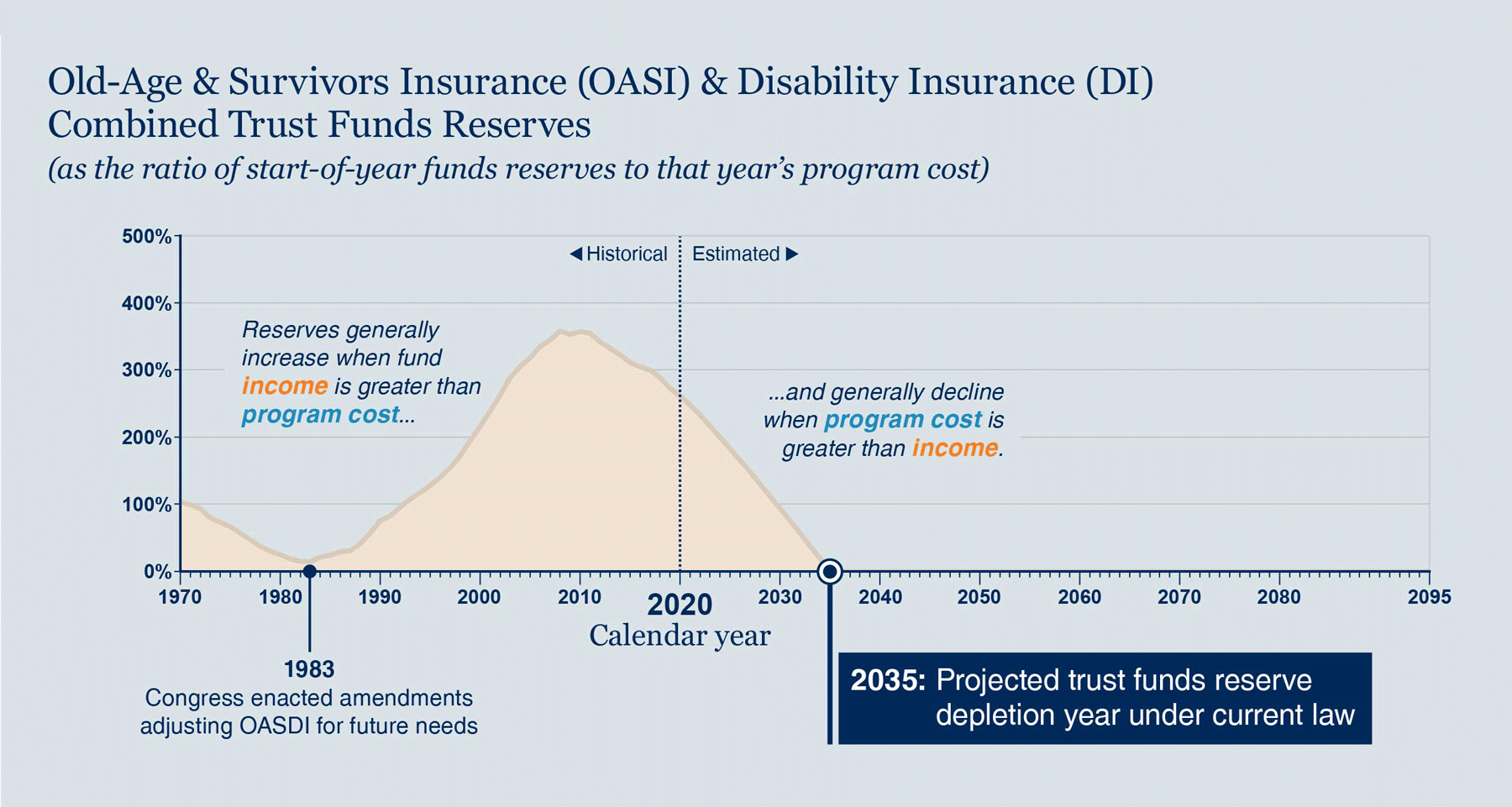 Old-Age & Survivors Insurance (OASI) & Disability Insurance (DI)
Combined Trust Funds Reserves
(as the ratio of start-of-year funds reserves to that year's program cost)

500%
400%
300%
200%
100%
0%

◀ Historical
Estimated ▶

Reserves generally increase when fund income is greater than program cost...

...and generally decline when program cost is greater than income.

1970
1980
1990
2000
2010
2020
2030
2040
2050
2060
2070
2080
2095

Calendar year

1983
Congress enacted amendments adjusting OASDI for future needs

2035: Projected trust funds reserve depletion year under current law